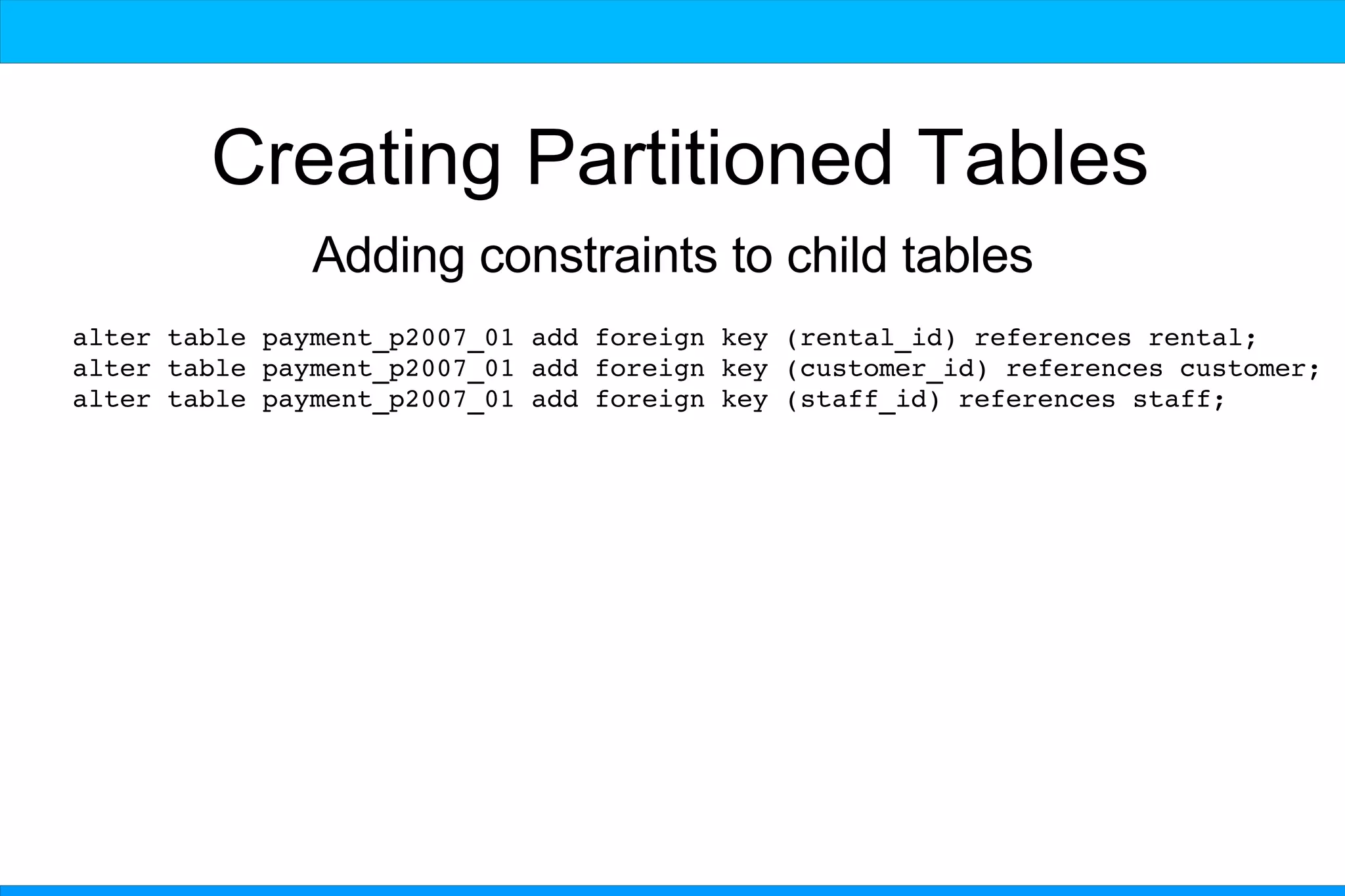 Creating Partitioned Tables

Adding constraints to child tables

alter table payment_p2007_01 add foreign key (rental_id) references rental;
alter table payment_p2007_01 add foreign key (customer_id) references customer;
alter table payment_p2007_01 add foreign key (staff_id) references staff;